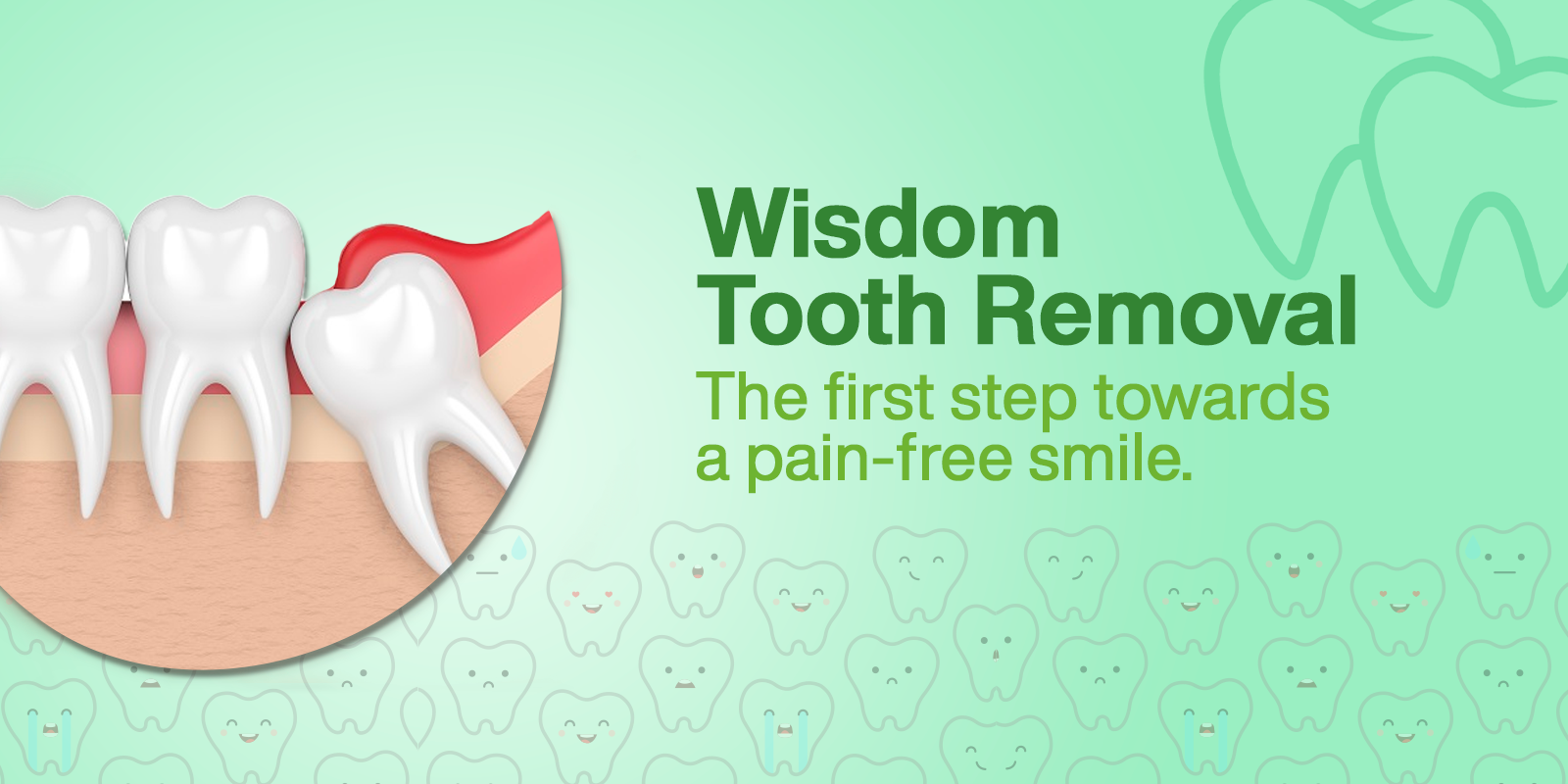 Wisdom
Tooth Removal
The first step towards a pain-free smile.